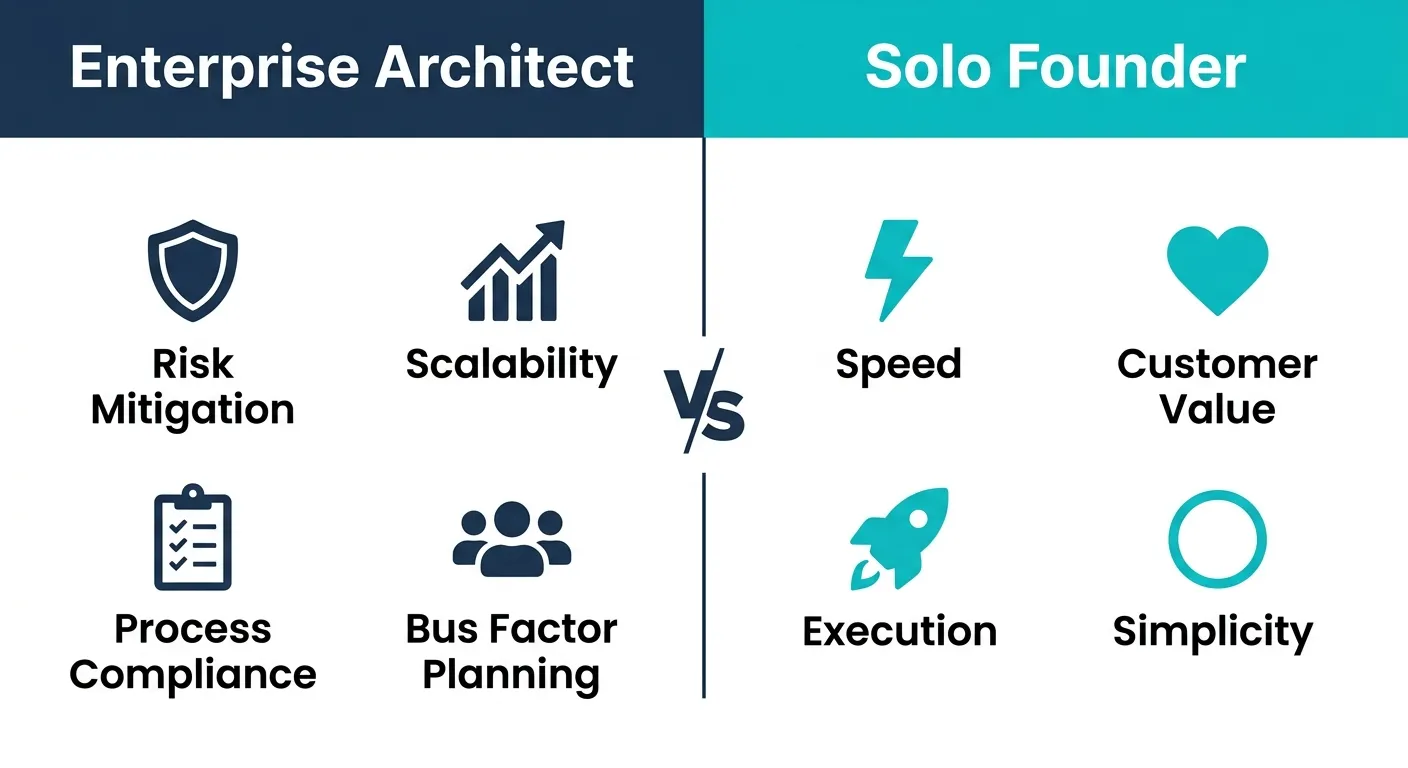 Enterprise Architect

Risk Mitigation

Scalability

Process Compliance

Bus Factor Planning

VS

Solo Founder

Speed

Customer Value

Execution

Simplicity